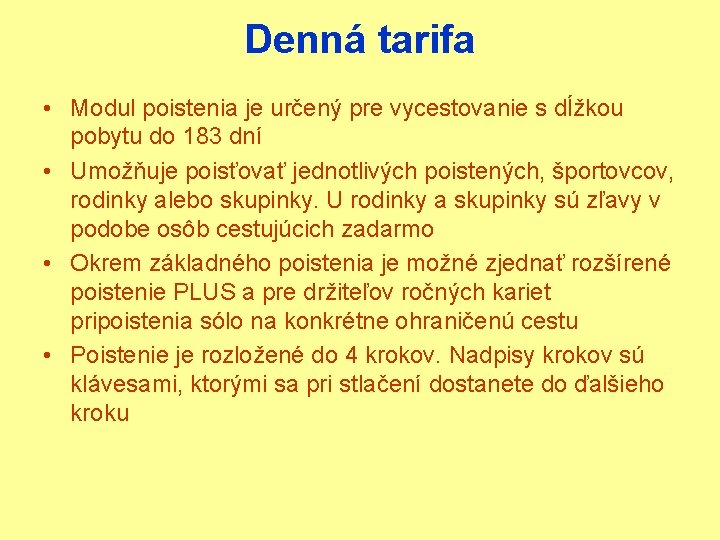 Denná tarifa

• Modul poistenia je určený pre vycestovanie s dĺžkou pobytu do 183 dní
• Umožňuje poisťovať jednotlivých poistených, športovcov, rodinky alebo skupinky. U rodinky a skupinky sú zľavy v podobe osôb cestujúcich zadarmo
• Okrem základného poistenia je možné zjednať rozšírené poistenie PLUS a pre držiteľov ročných kariet pripoistenia sólo na konkrétne ohraničenú cestu
• Poistenie je rozložené do 4 krokov. Nadpisy krokov sú klávesami, ktorými sa pri stlačení dostanete do ďalšieho kroku